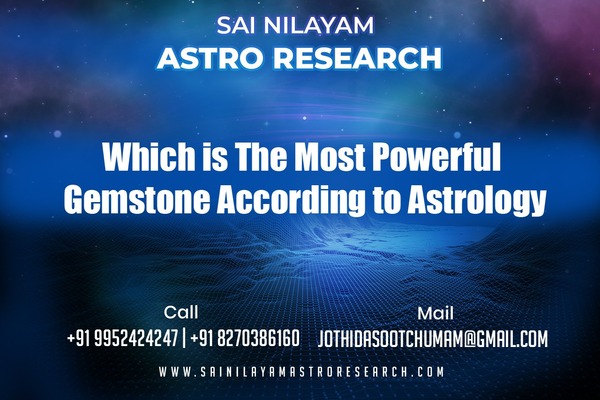 SAI NILAYAM
ASTRO RESEARCH

Which is The Most Powerful Gemstone According to Astrology

Call
+91 9952424247 | +91 8270386160

Mail
JOTHIDASOOTCHUMAM@GMAIL.COM

WWW.SAINILAYAMASTRORESEARCH.COM